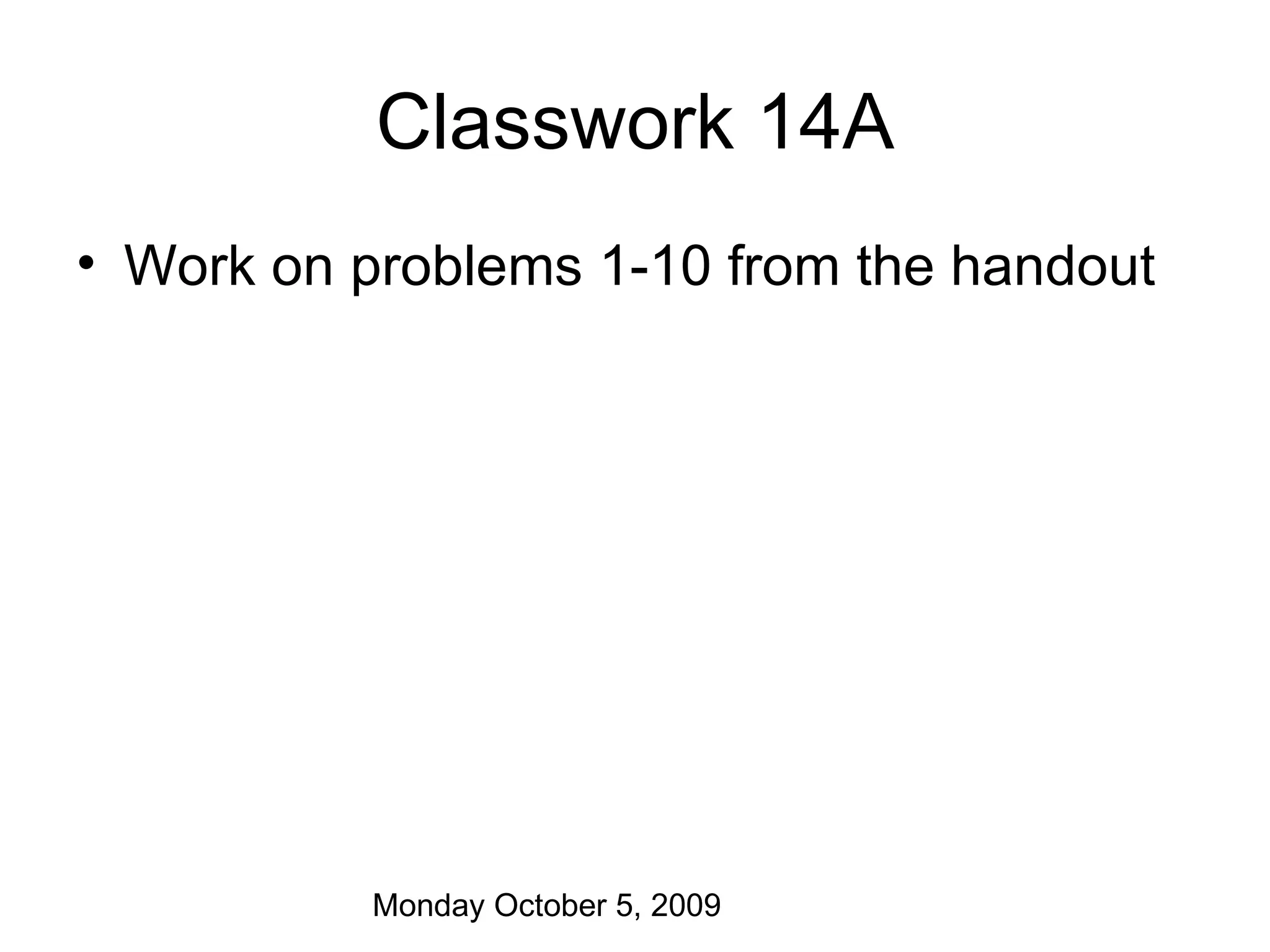 Classwork 14A

• Work on problems 1-10 from the handout

Monday October 5, 2009